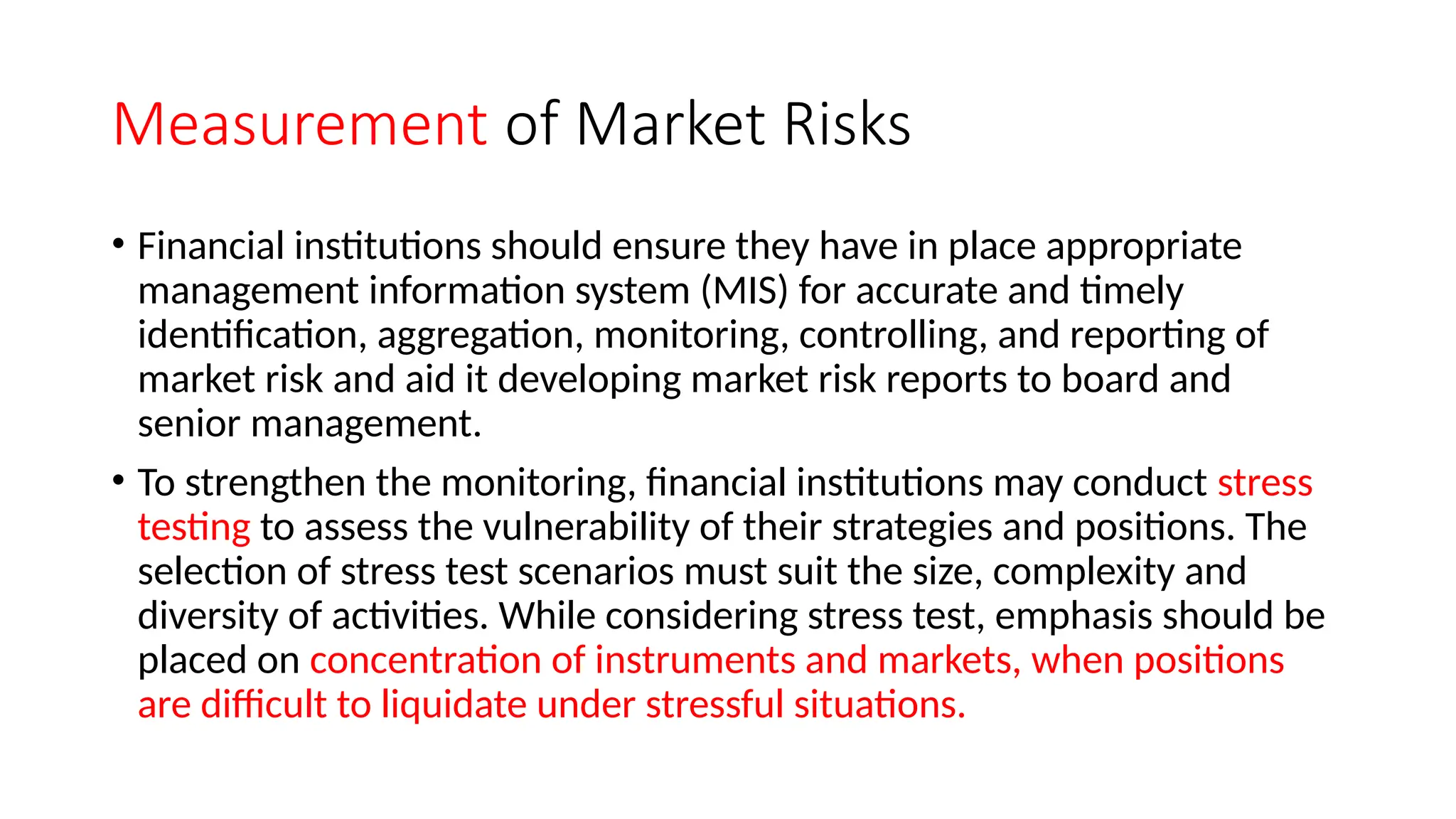 Measurement of Market Risks

• Financial institutions should ensure they have in place appropriate management information system (MIS) for accurate and timely identification, aggregation, monitoring, controlling, and reporting of market risk and aid it developing market risk reports to board and senior management.

• To strengthen the monitoring, financial institutions may conduct stress testing to assess the vulnerability of their strategies and positions. The selection of stress test scenarios must suit the size, complexity and diversity of activities. While considering stress test, emphasis should be placed on concentration of instruments and markets, when positions are difficult to liquidate under stressful situations.